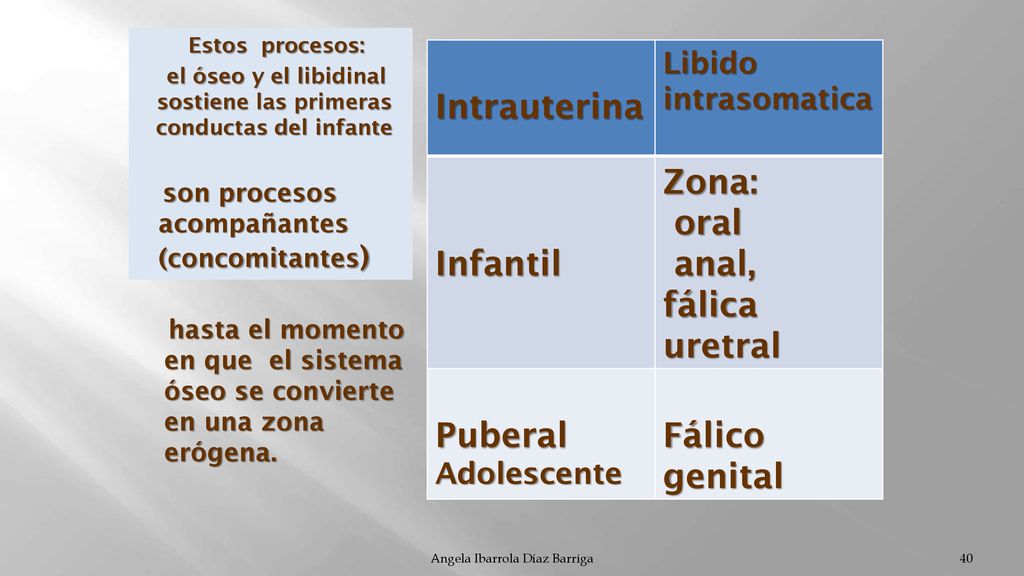 Estos procesos:
el óseo y el libidinal sostiene las primeras conductas del infante

son procesos acompañantes (concomitantes)

hasta el momento en que el sistema óseo se convierte en una zona erógena.

| Intrauterina | Libido intrasomatica |
|---|---|
| Infantil | Zona: oral anal, fálica uretral |
| Puberal Adolescente | Fálico genital |

Angela Ibarrola Díaz Barriga

40